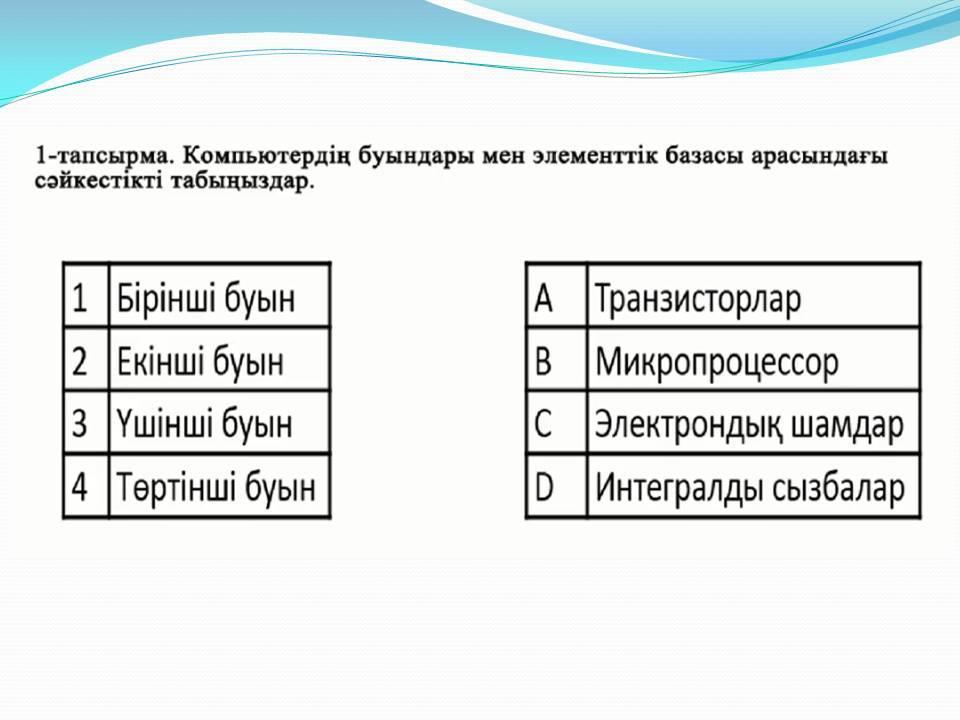 1-тапсырма. Компьютердің буындары мен элементтік базасы арасындағы сәйкестікті табыңыздар.

| 1 | Бірінші буын |
|---|---|
| 2 | Екінші буын |
| 3 | Үшінші буын |
| 4 | Төртінші буын |

| A | Транзисторлар |
|---|---|
| B | Микропроцессор |
| C | Электрондық шамдар |
| D | Интегралды сызбалар |